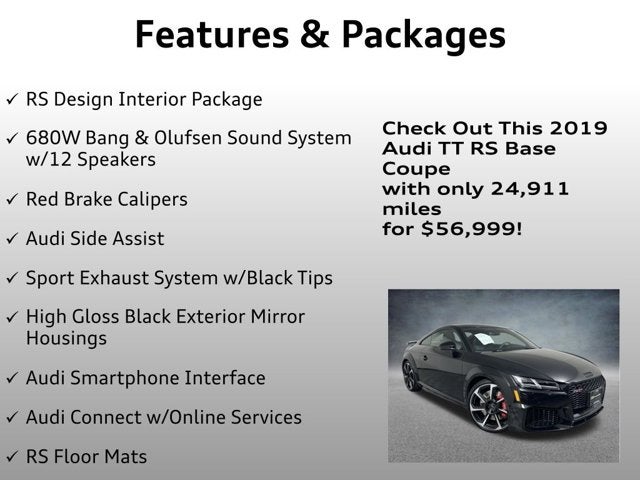 Features & Packages

✓ RS Design Interior Package

✓ 680W Bang & Olufsen Sound System w/12 Speakers

✓ Red Brake Calipers

✓ Audi Side Assist

✓ Sport Exhaust System w/Black Tips

✓ High Gloss Black Exterior Mirror Housings

✓ Audi Smartphone Interface

✓ Audi Connect w/Online Services

✓ RS Floor Mats

Check Out This 2019 Audi TT RS Base Coupe with only 24,911 miles for $56,999!